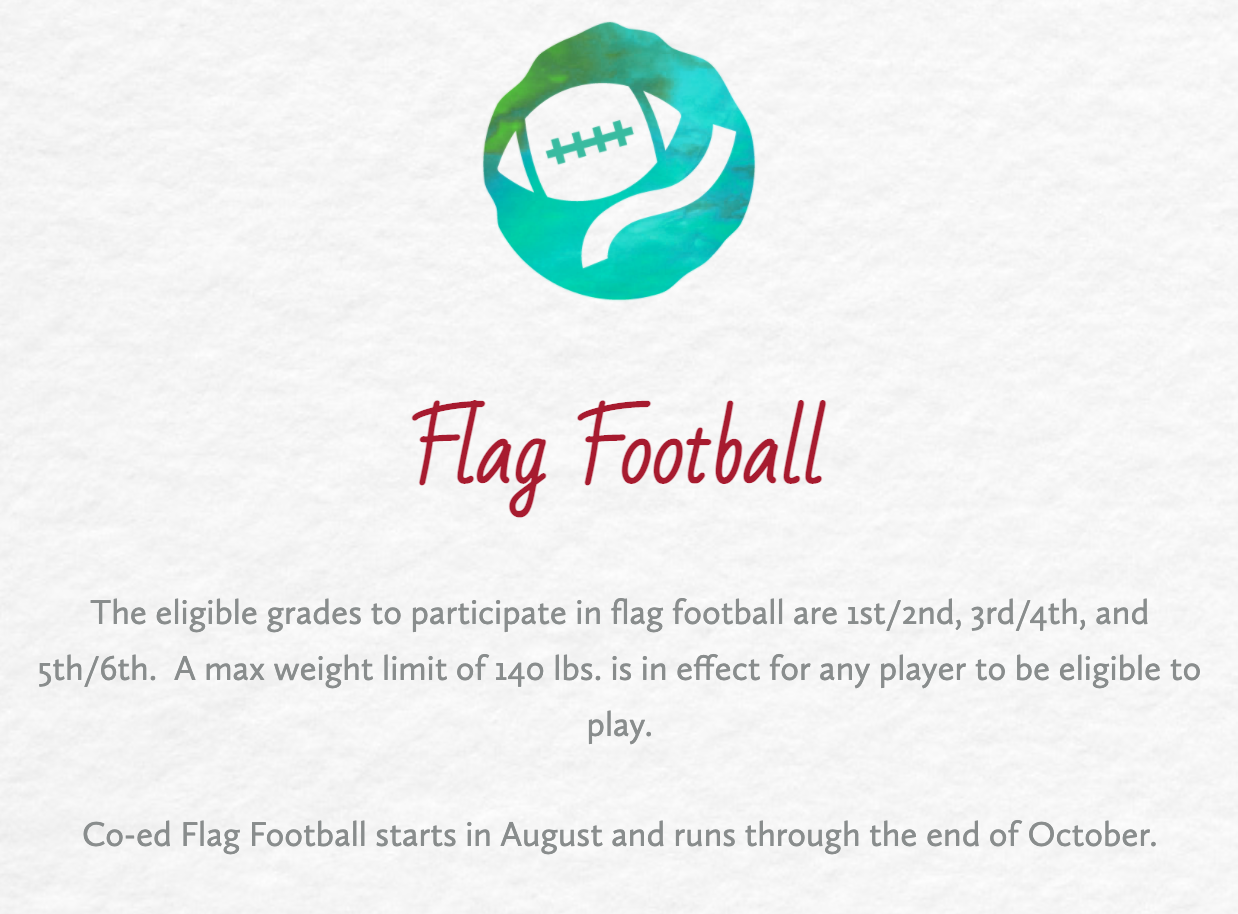 Flag Football

The eligible grades to participate in flag football are 1st/2nd, 3rd/4th, and 5th/6th.  A max weight limit of 140 lbs. is in effect for any player to be eligible to play.

Co-ed Flag Football starts in August and runs through the end of October.